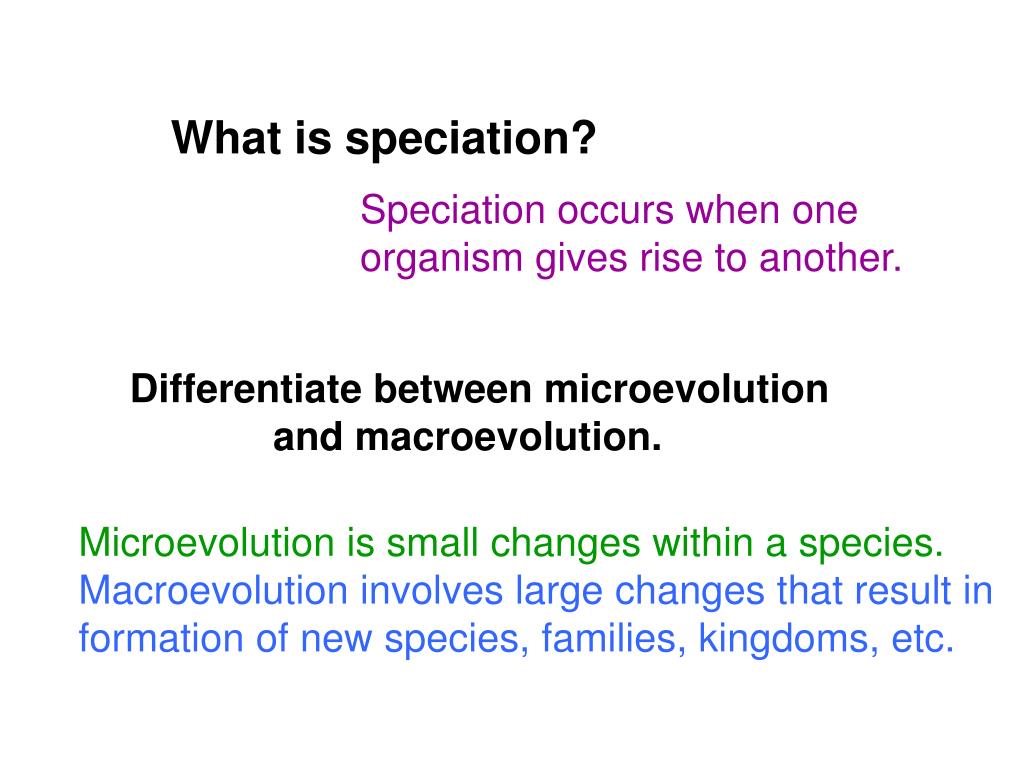 What is speciation?

Speciation occurs when one organism gives rise to another.

Differentiate between microevolution and macroevolution.

Microevolution is small changes within a species.
Macroevolution involves large changes that result in formation of new species, families, kingdoms, etc.